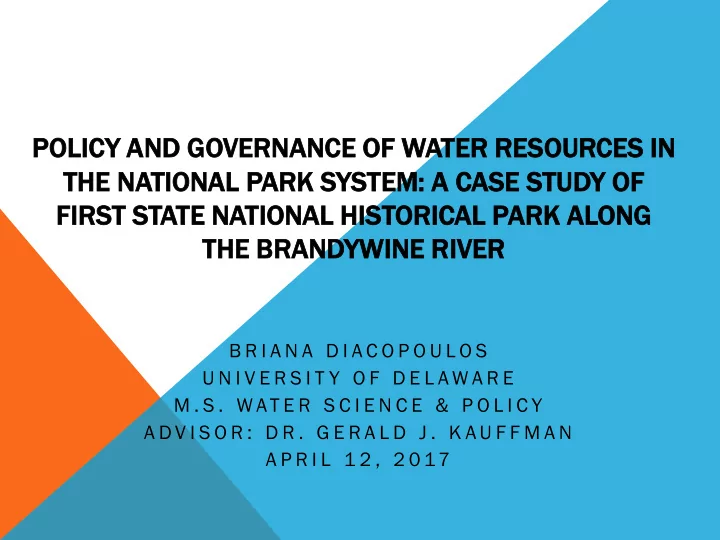 POLICY AND GOVERNANCE OF WATER RESOURCES IN THE NATIONAL PARK SYSTEM: A CASE STUDY OF FIRST STATE NATIONAL HISTORICAL PARK ALONG THE BRANDYWINE RIVER

BRIANA DIACOPOULOS
UNIVERSITY OF DELAWARE
M.S. WATER SCIENCE & POLICY
ADVISOR: DR. GERALD J. KAUFFMAN
APRIL 12, 2017